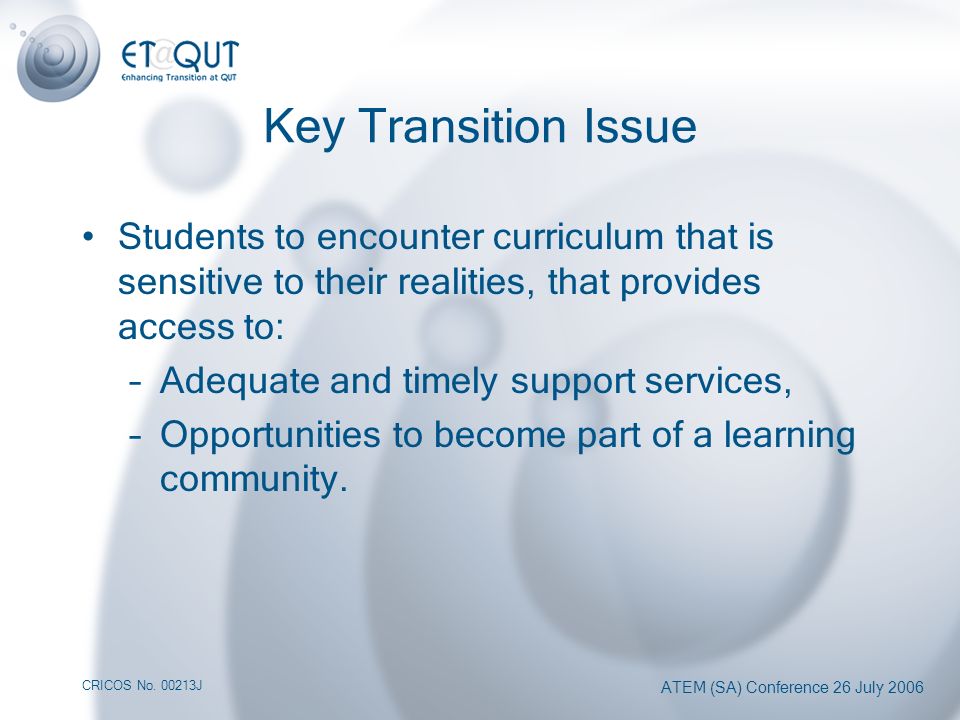 ET@QUT
Enhancing Transition at QUT

Key Transition Issue

• Students to encounter curriculum that is sensitive to their realities, that provides access to:
– Adequate and timely support services,
– Opportunities to become part of a learning community.

CRICOS No. 00213J

ATEM (SA) Conference 26 July 2006